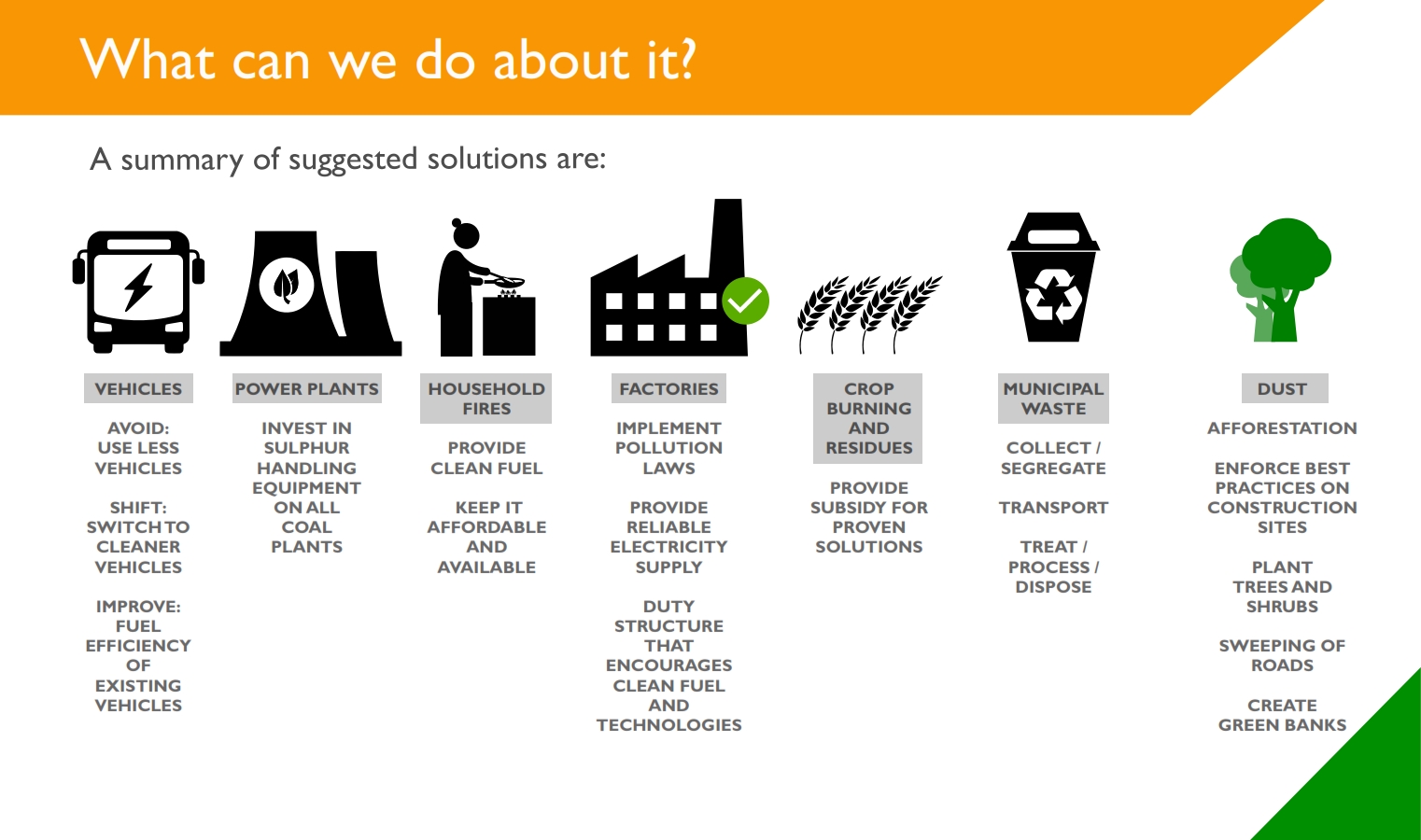 What can we do about it?

A summary of suggested solutions are:

VEHICLES

AVOID: USE LESS VEHICLES

SHIFT: SWITCH TO CLEANER VEHICLES

IMPROVE: FUEL EFFICIENCY OF EXISTING VEHICLES

POWER PLANTS

INVEST IN SULPHUR HANDLING EQUIPMENT ON ALL COAL PLANTS

HOUSEHOLD FIRES

PROVIDE CLEAN FUEL

KEEP IT AFFORDABLE AND AVAILABLE

FACTORIES

IMPLEMENT POLLUTION LAWS

PROVIDE RELIABLE ELECTRICITY SUPPLY

DUTY STRUCTURE THAT ENCOURAGES CLEAN FUEL AND TECHNOLOGIES

CROP BURNING AND RESIDUES

PROVIDE SUBSIDY FOR PROVEN SOLUTIONS

MUNICIPAL WASTE

COLLECT / SEGREGATE

TRANSPORT

TREAT / PROCESS / DISPOSE

DUST

AFFORESTATION

ENFORCE BEST PRACTICES ON CONSTRUCTION SITES

PLANT TREES AND SHRUBS

SWEEPING OF ROADS

CREATE GREEN BANKS